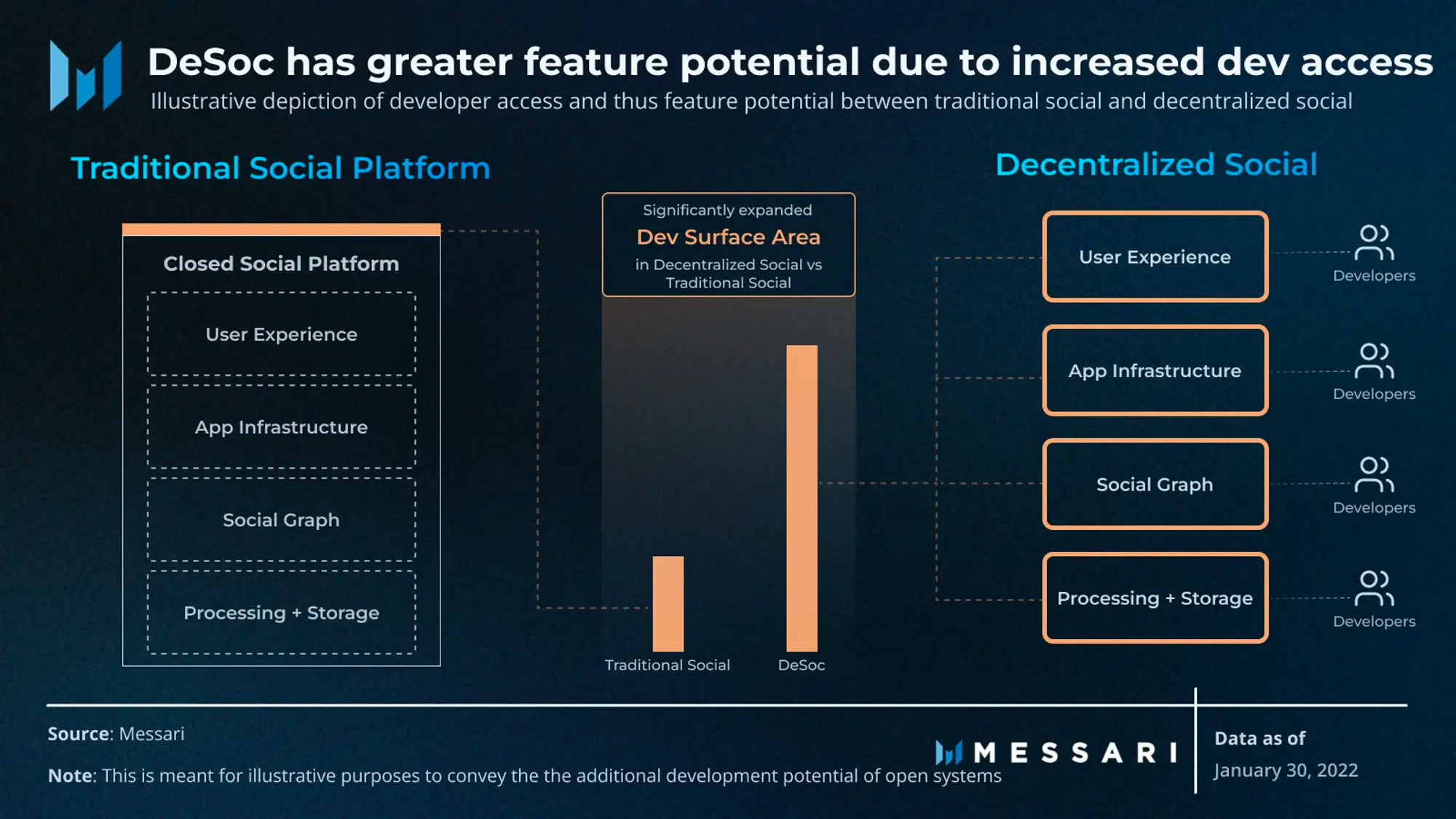 DeSoc has greater feature potential due to increased dev access

Illustrative depiction of developer access and thus feature potential between traditional social and decentralized social

Traditional Social Platform

Closed Social Platform

User Experience

App Infrastructure

Social Graph

Processing + Storage

Significantly expanded
Dev Surface Area
in Decentralized Social vs Traditional Social

Traditional Social

DeSoc

Decentralized Social

User Experience

Developers

App Infrastructure

Developers

Social Graph

Developers

Processing + Storage

Developers

Source: Messari

Note: This is meant for illustrative purposes to convey the the additional development potential of open systems

MESSARI

Data as of
January 30, 2022